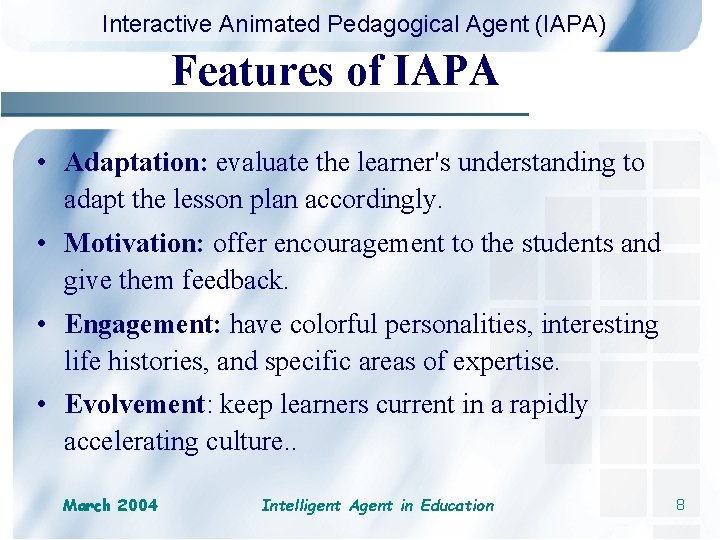 Interactive Animated Pedagogical Agent (IAPA)

Features of IAPA

• Adaptation: evaluate the learner's understanding to adapt the lesson plan accordingly.

• Motivation: offer encouragement to the students and give them feedback.

• Engagement: have colorful personalities, interesting life histories, and specific areas of expertise.

• Evolvement: keep learners current in a rapidly accelerating culture..

March 2004

Intelligent Agent in Education

8